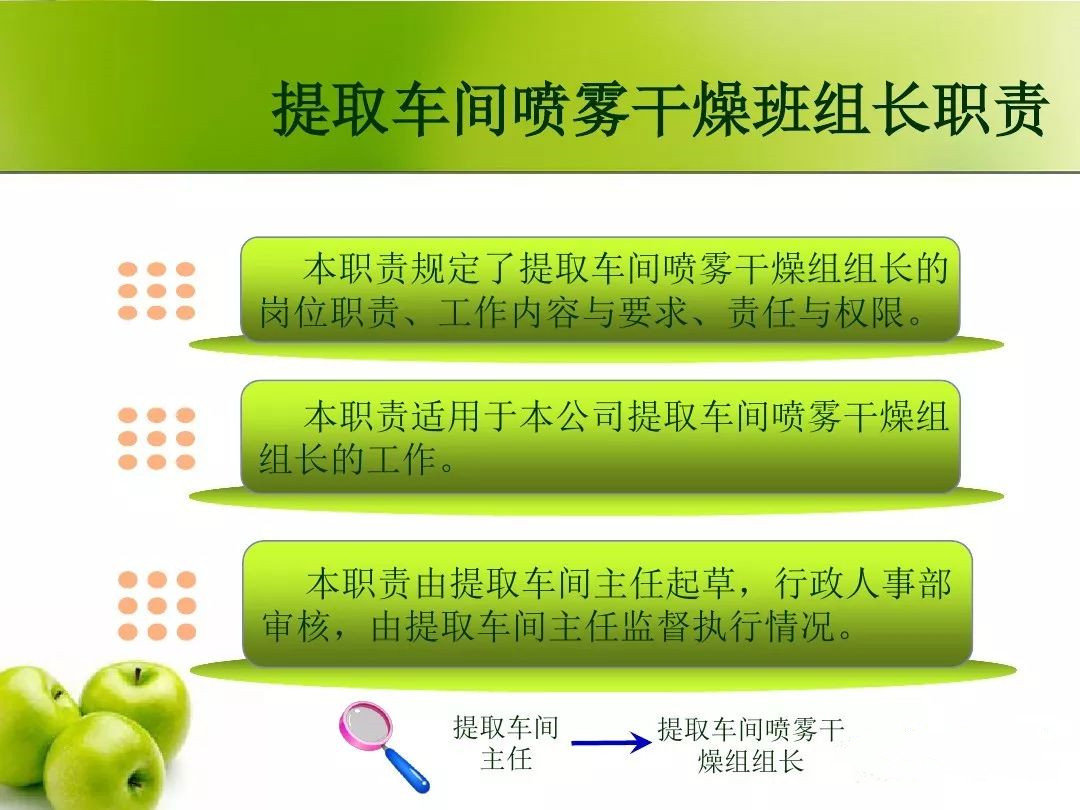 提取车间喷雾干燥班组长职责

本职责规定了提取车间喷雾干燥组组长的岗位职责、工作内容与要求、责任与权限。

本职责适用于本公司提取车间喷雾干燥组组长的工作。

本职责由提取车间主任起草，行政人事部审核，由提取车间主任监督执行情况。

提取车间主任

提取车间喷雾干燥组组长